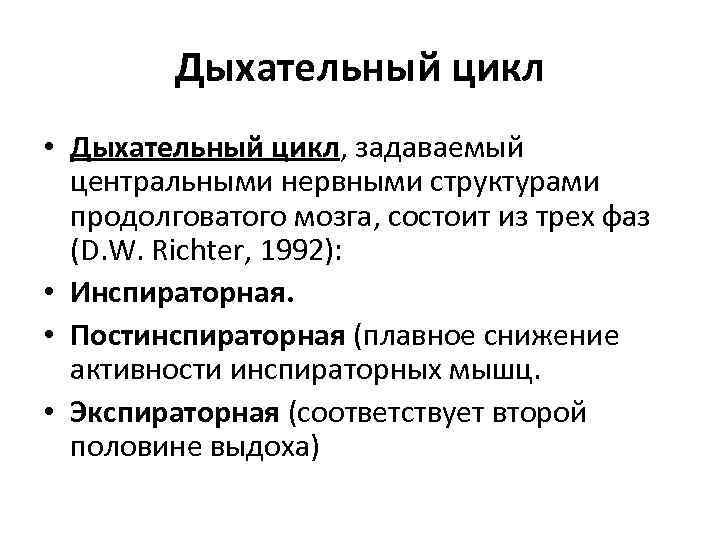 Дыхательный цикл

• Дыхательный цикл, задаваемый центральными нервными структурами продолговатого мозга, состоит из трех фаз (D.W. Richter, 1992):
• Инспираторная.
• Постинспираторная (плавное снижение активности инспираторных мышц.
• Экспираторная (соответствует второй половине выдоха)